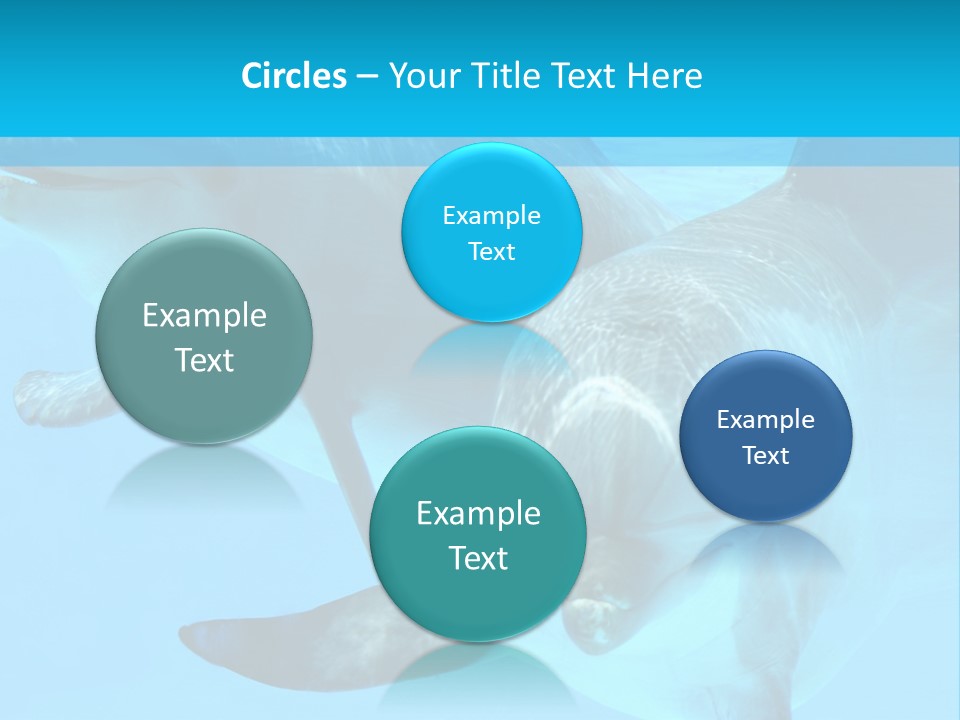 Circles – Your Title Text Here

Example Text

Example Text

Example Text

Example Text